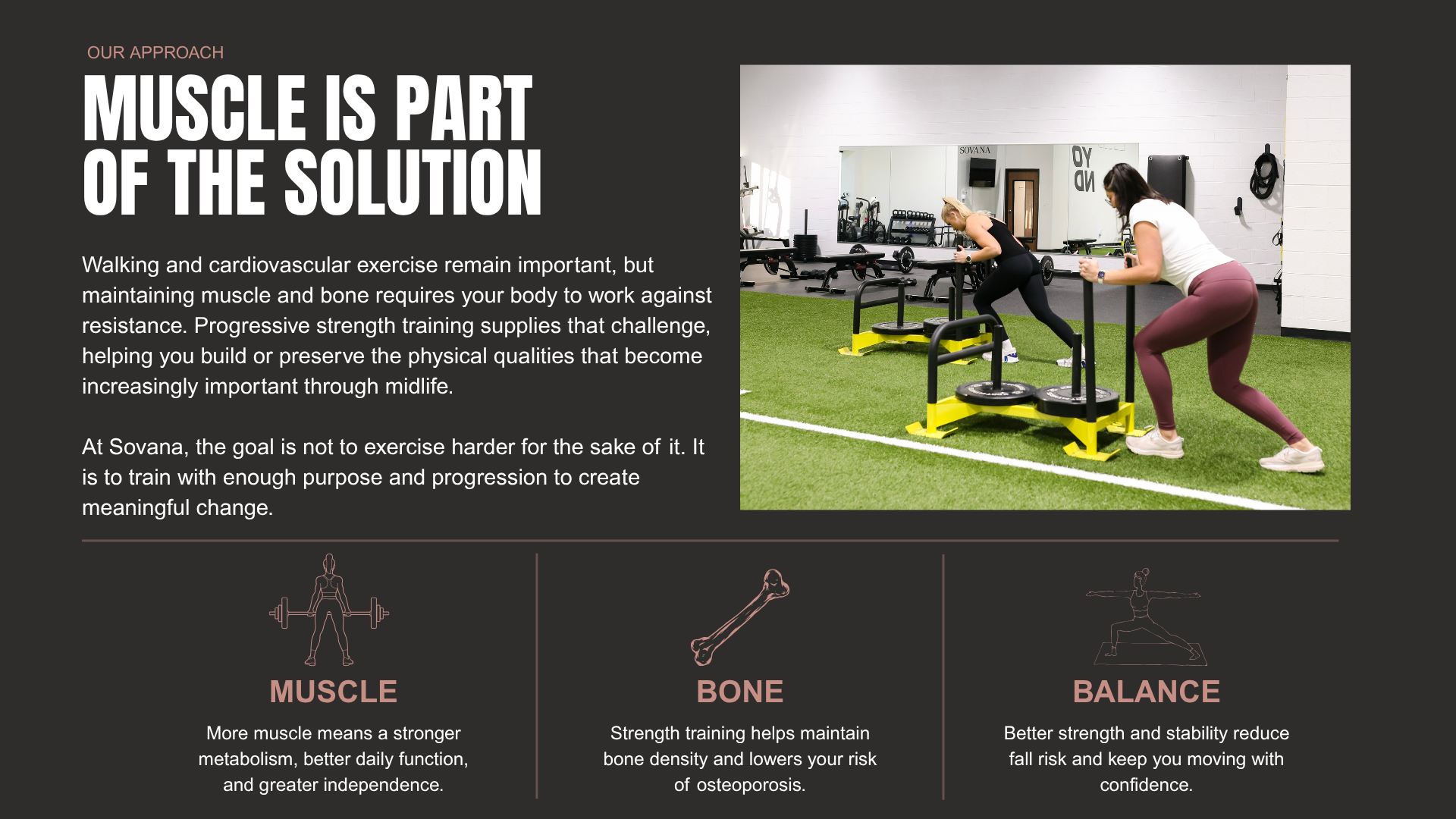 OUR APPROACH

MUSCLE IS PART OF THE SOLUTION

Walking and cardiovascular exercise remain important, but maintaining muscle and bone requires your body to work against resistance. Progressive strength training supplies that challenge, helping you build or preserve the physical qualities that become increasingly important through midlife.

At Sovana, the goal is not to exercise harder for the sake of it. It is to train with enough purpose and progression to create meaningful change.

SOVANA

MUSCLE

More muscle means a stronger metabolism, better daily function, and greater independence.

BONE

Strength training helps maintain bone density and lowers your risk of osteoporosis.

BALANCE

Better strength and stability reduce fall risk and keep you moving with confidence.